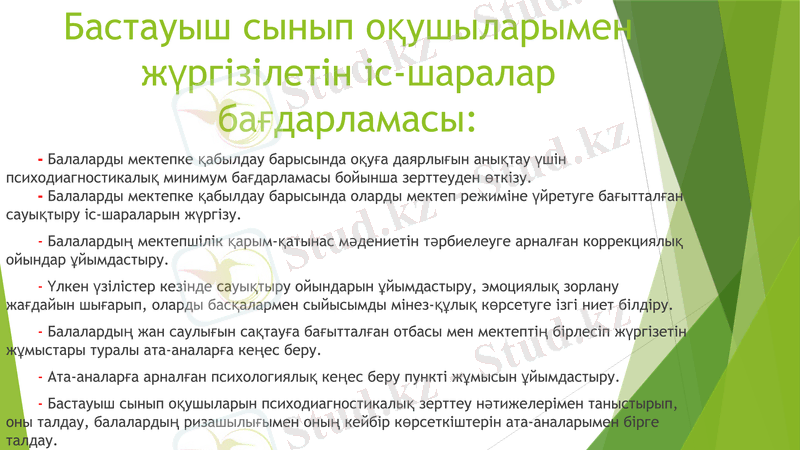 Бастауыш сынып оқушыларымен жүргізілетін іс-шаралар бағдарламасы:

- Балаларды мектепке қабылдау барысында оқуға даярлығын анықтау үшін психодиагностикалық минимум бағдарламасы бойынша зерттеуден өткізу.
- Балаларды мектепке қабылдау барысында оларды мектеп режиміне үйретуге бағытталған сауықтыру іс-шараларын жүргізу.

- Балалардың мектепшілік қарым-қатынас мәдениетін тәрбиелеуге арналған коррекциялық ойындар ұйымдастыру.

- Үлкен үзілістер кезінде сауықтыру ойындарын ұйымдастыру, эмоциялық зорлану жағдайын шығарып, оларды басқалармен сыйысымды мінез-құлық көрсетуге ізгі ниет білдіру.

- Балалардың жан саулығын сақтауға бағытталған отбасы мен мектептің бірлесіп жүргізетін жұмыстары туралы ата-аналарға кеңес беру.

- Ата-аналарға арналған психологиялық кеңес беру пункті жұмысын ұйымдастыру.

- Бастауыш сынып оқушыларын психодиагностикалық зерттеу нәтижелерімен таныстырып, оны талдау, балалардың ризашылығымен оның кейбір көрсеткіштерін ата-аналарымен бірге талдау.

Stud.kz